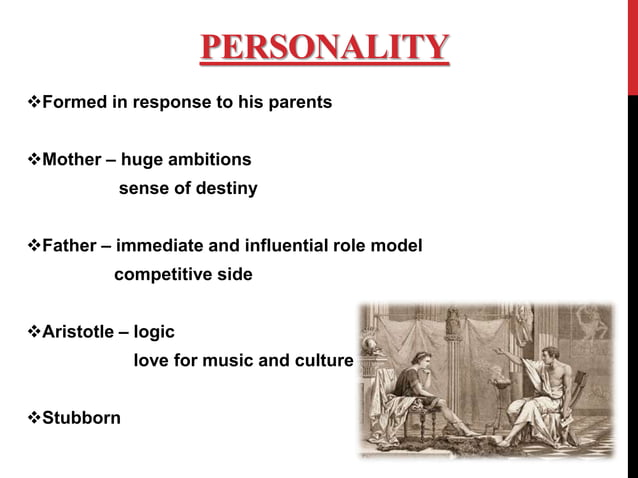 PERSONALITY

❖Formed in response to his parents

❖Mother – huge ambitions
sense of destiny

❖Father – immediate and influential role model
competitive side

❖Aristotle – logic
love for music and culture

❖Stubborn